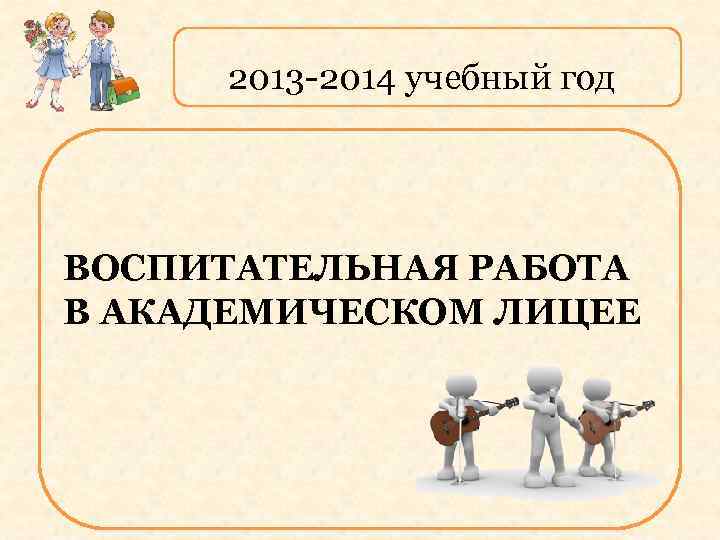 2013-2014 учебный год

ВОСПИТАТЕЛЬНАЯ РАБОТА В АКАДЕМИЧЕСКОМ ЛИЦЕЕ